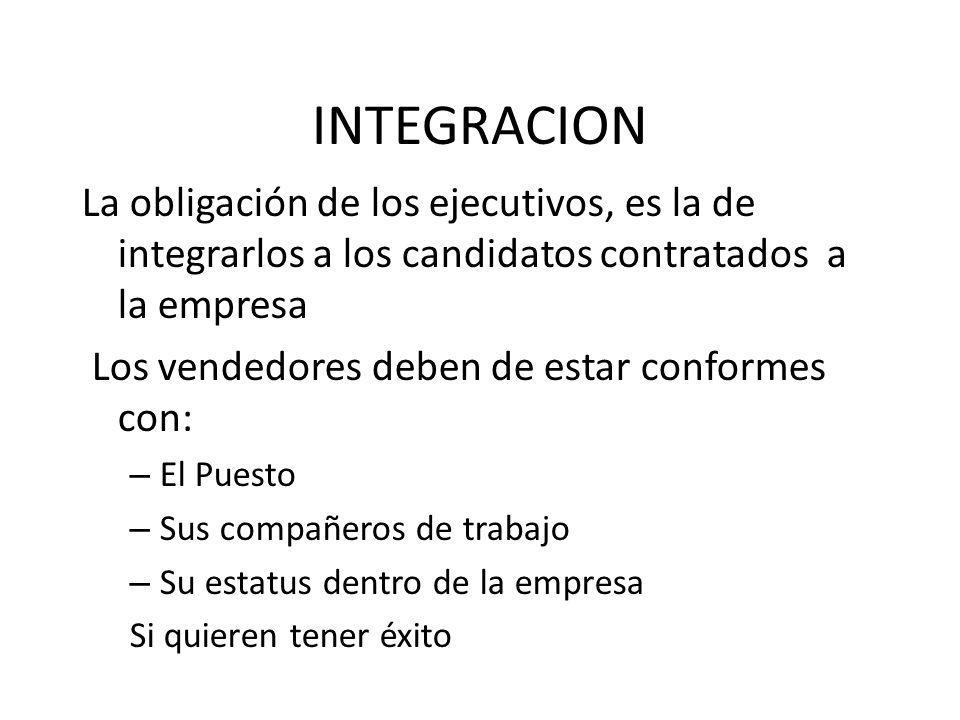 INTEGRACION

La obligación de los ejecutivos, es la de integrarlos a los candidatos contratados a la empresa

Los vendedores deben de estar conformes con:

– El Puesto
– Sus compañeros de trabajo
– Su estatus dentro de la empresa

Si quieren tener éxito